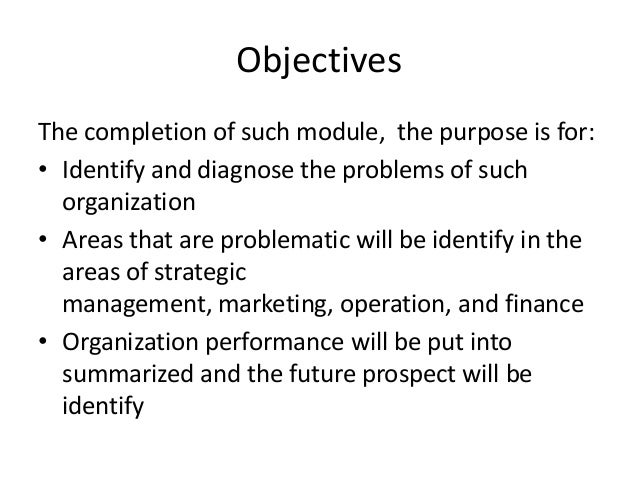 Objectives

The completion of such module,  the purpose is for:

• Identify and diagnose the problems of such organization
• Areas that are problematic will be identify in the areas of strategic management, marketing, operation, and finance
• Organization performance will be put into summarized and the future prospect will be identify